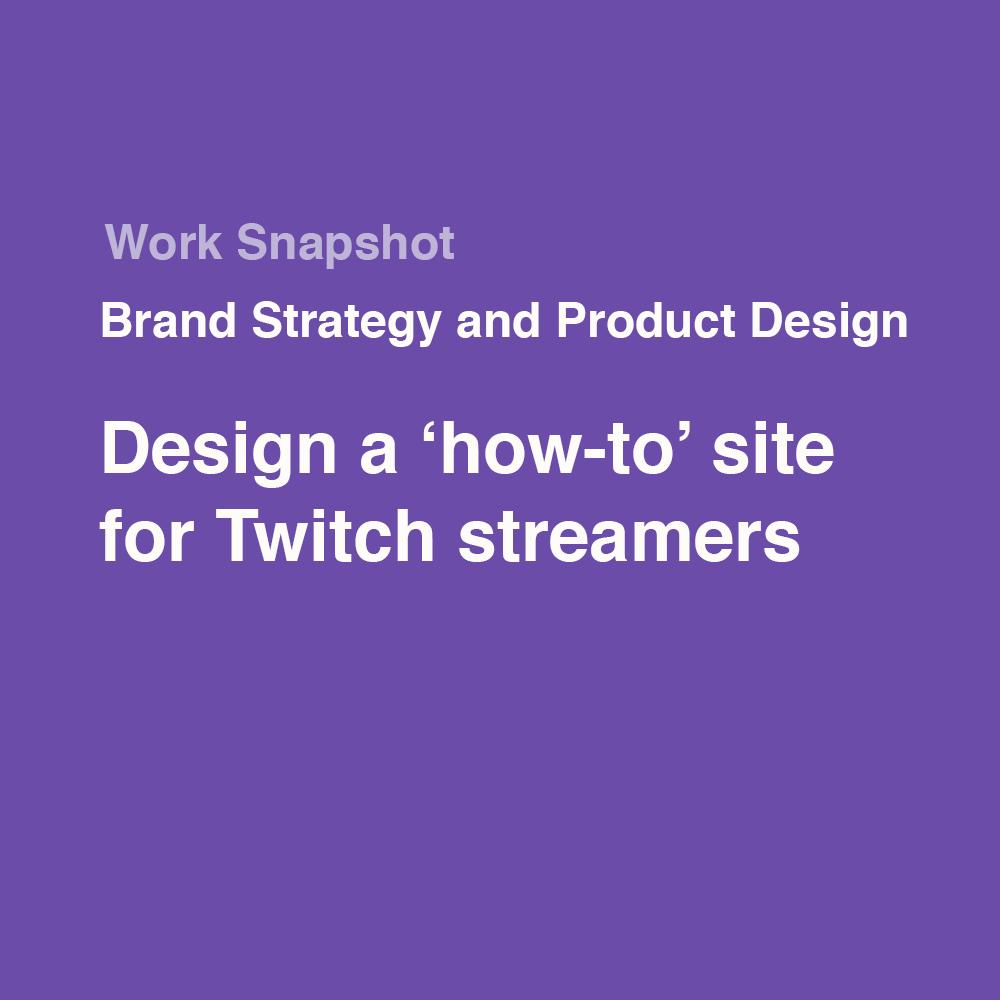 Work Snapshot

Brand Strategy and Product Design

Design a ‘how-to’ site for Twitch streamers